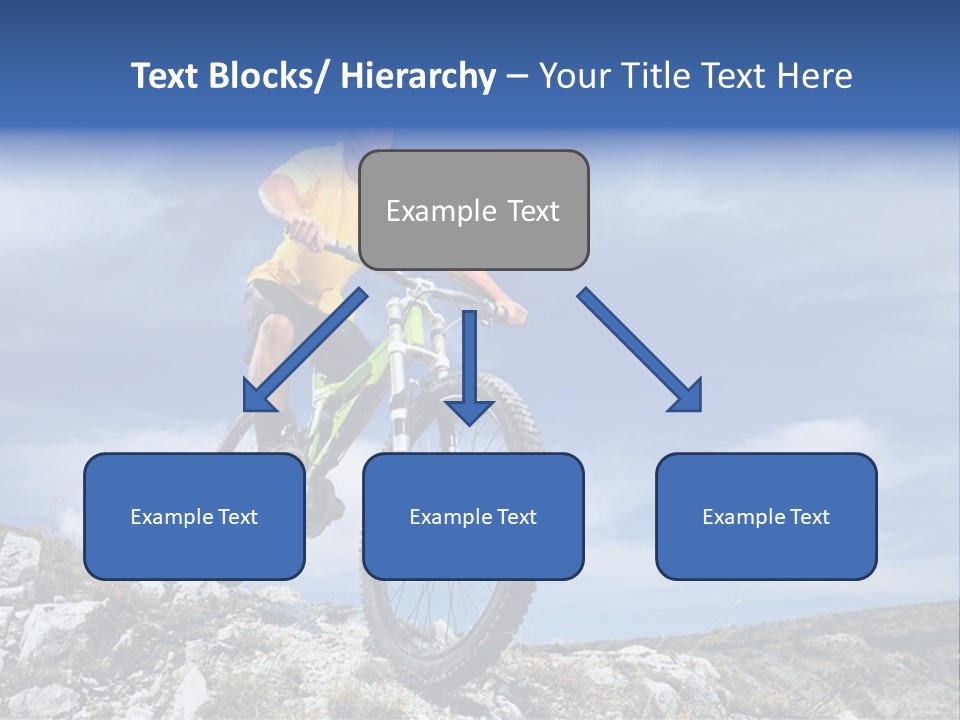 Text Blocks/ Hierarchy – Your Title Text Here

Example Text

Example Text

Example Text

Example Text